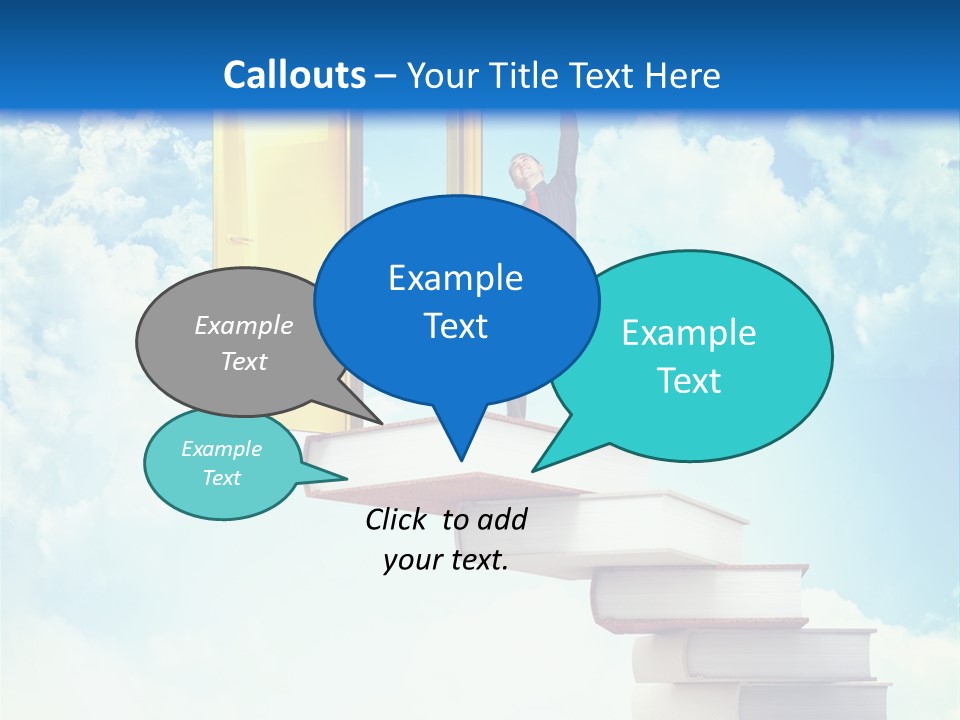 Callouts – Your Title Text Here

Example Text

Example Text

Example Text

Example Text

Click to add your text.